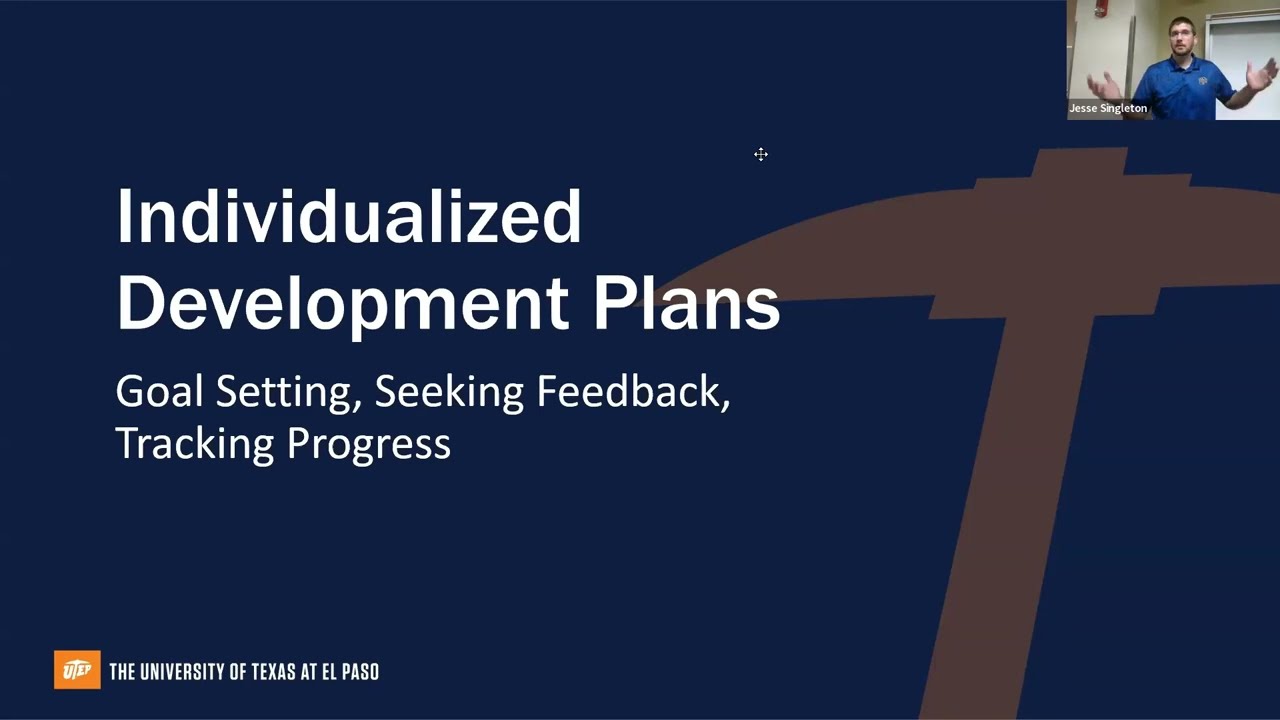 Jesse Singleton

Individualized Development Plans

Goal Setting, Seeking Feedback, Tracking Progress

UTEP THE UNIVERSITY OF TEXAS AT EL PASO